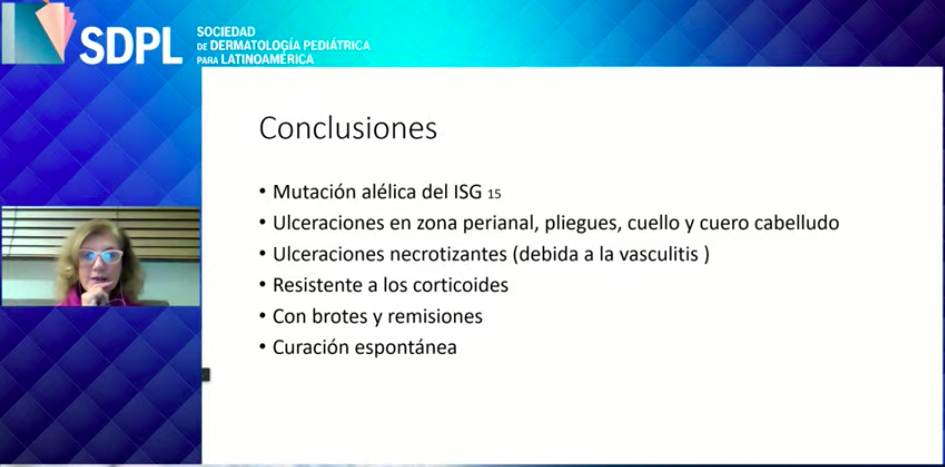 SDPL SOCIEDAD DE DERMATOLOGÍA PEDIÁTRICA PARA LATINOAMÉRICA

Conclusiones

• Mutación alélica del ISG 15
• Ulceraciones en zona perianal, pliegues, cuello y cuero cabelludo
• Ulceraciones necrotizantes (debida a la vasculitis )
• Resistente a los corticoides
• Con brotes y remisiones
• Curación espontánea